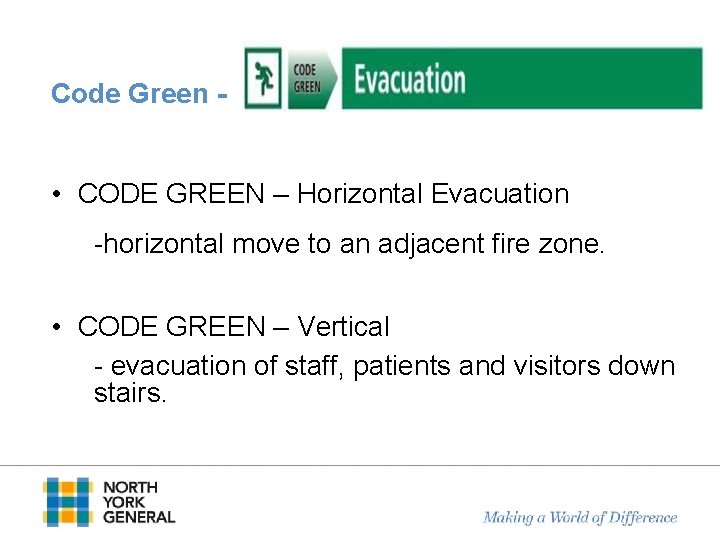 Code Green - CODE GREEN Evacuation

• CODE GREEN – Horizontal Evacuation

-horizontal move to an adjacent fire zone.

• CODE GREEN – Vertical

- evacuation of staff, patients and visitors down stairs.

NORTH YORK GENERAL

Making a World of Difference